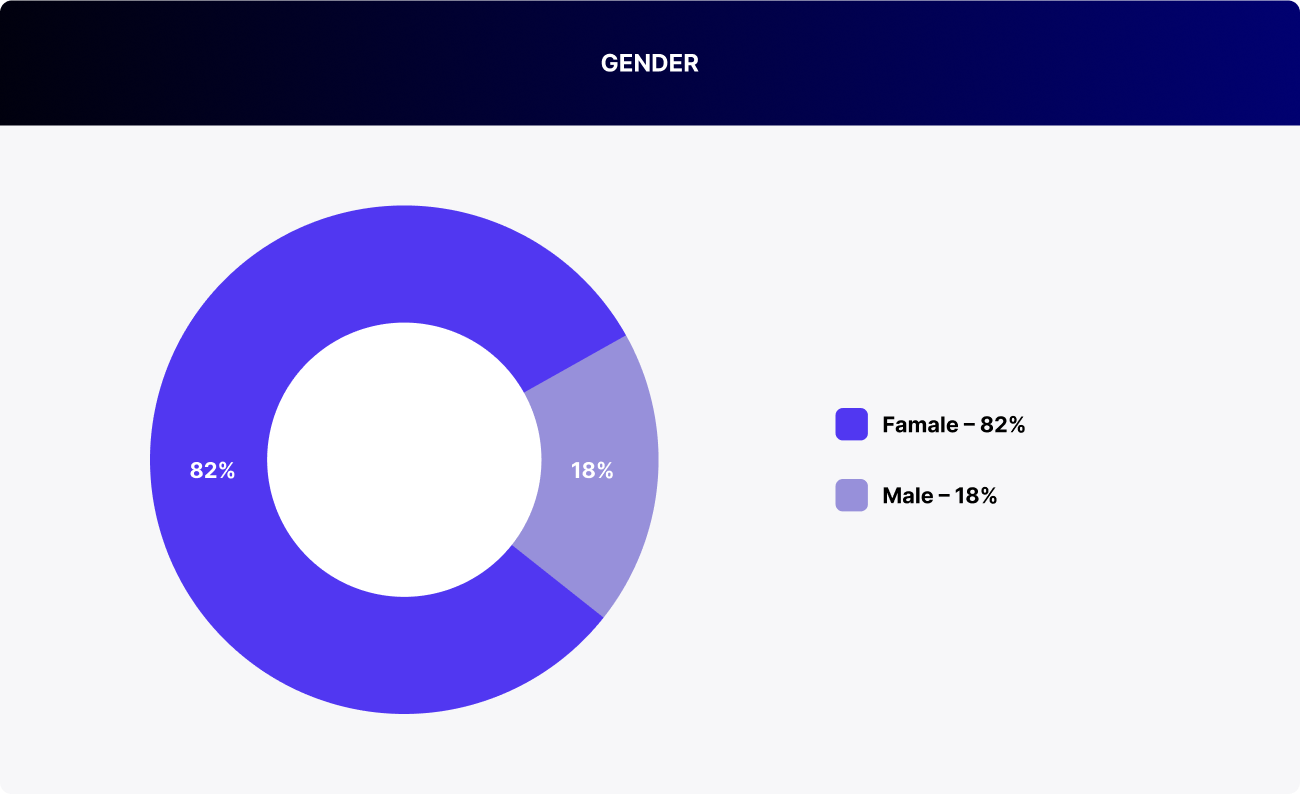 GENDER

82%

18%

Famale – 82%

Male – 18%